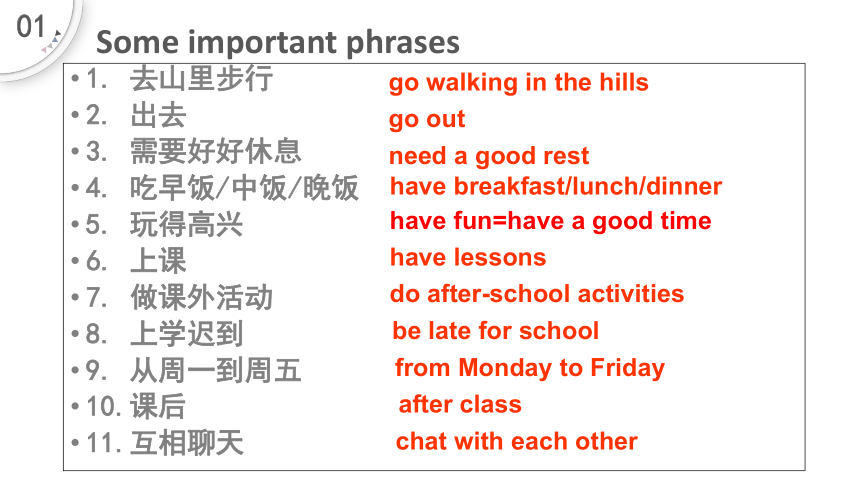 01

Some important phrases

• 1. 去山里步行 go walking in the hills
• 2. 出去 go out
• 3. 需要好好休息 need a good rest
• 4. 吃早饭/中饭/晚饭 have breakfast/lunch/dinner
• 5. 玩得高兴 have fun=have a good time
• 6. 上课 have lessons
• 7. 做课外活动 do after-school activities
• 8. 上学迟到 be late for school
• 9. 从周一到周五 from Monday to Friday
• 10. 课后 after class
• 11. 互相聊天 chat with each other